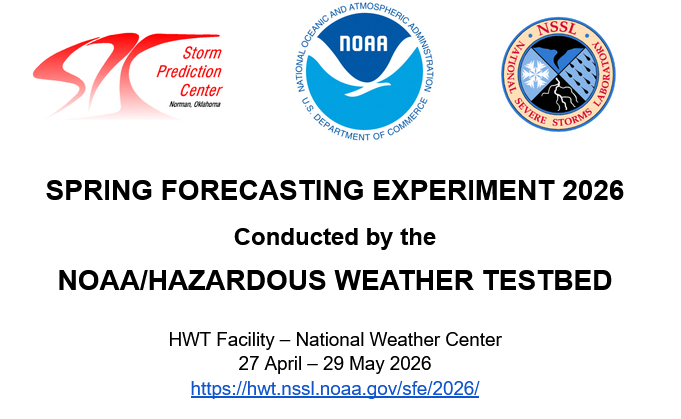 Storm Prediction Center
Norman, Oklahoma

NATIONAL OCEANIC AND ATMOSPHERIC ADMINISTRATION
NOAA
U.S. DEPARTMENT OF COMMERCE

NSSL
NATIONAL SEVERE STORMS LABORATORY

SPRING FORECASTING EXPERIMENT 2026

Conducted by the

NOAA/HAZARDOUS WEATHER TESTBED

HWT Facility – National Weather Center
27 April – 29 May 2026
https://hwt.nssl.noaa.gov/sfe/2026/